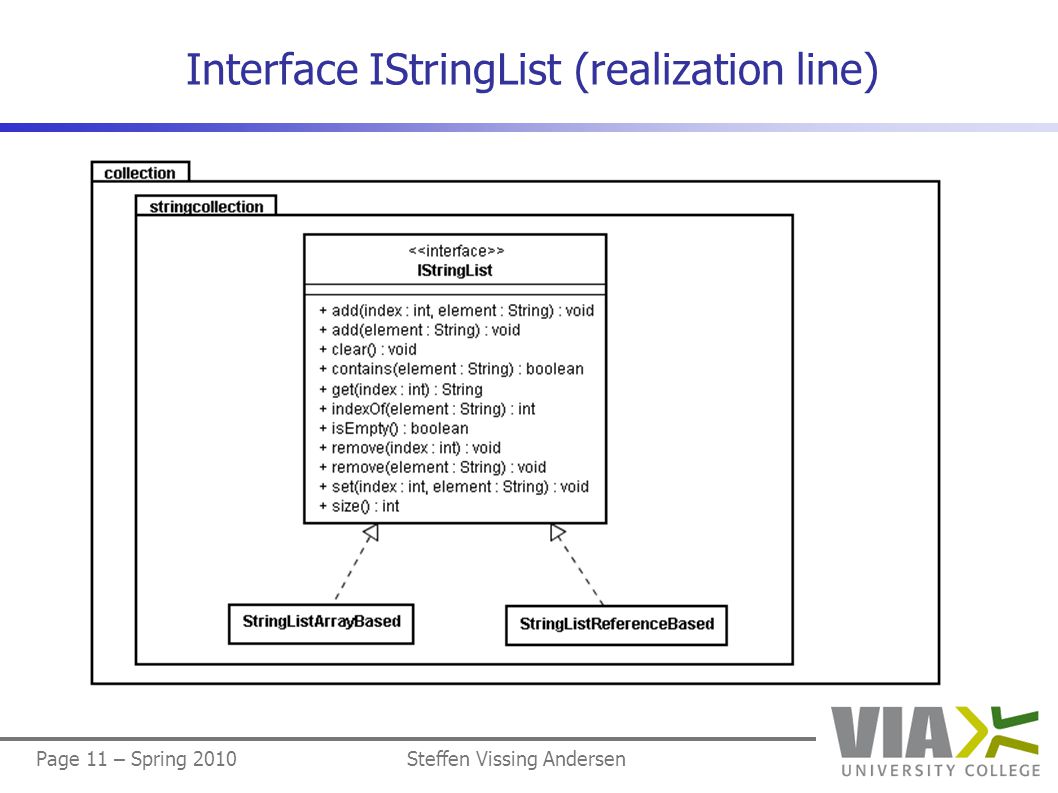 Interface IStringList (realization line)

collection

stringcollection

<<interface>>
IStringList

+ add(index : int, element : String) : void
+ add(element : String) : void
+ clear() : void
+ contains(element : String) : boolean
+ get(index : int) : String
+ indexOf(element : String) : int
+ isEmpty() : boolean
+ remove(index : int) : void
+ remove(element : String) : void
+ set(index : int, element : String) : void
+ size() : int

StringListArrayBased

StringListReferenceBased

Page 11 – Spring 2010

Steffen Vissing Andersen

VIA
UNIVERSITY COLLEGE